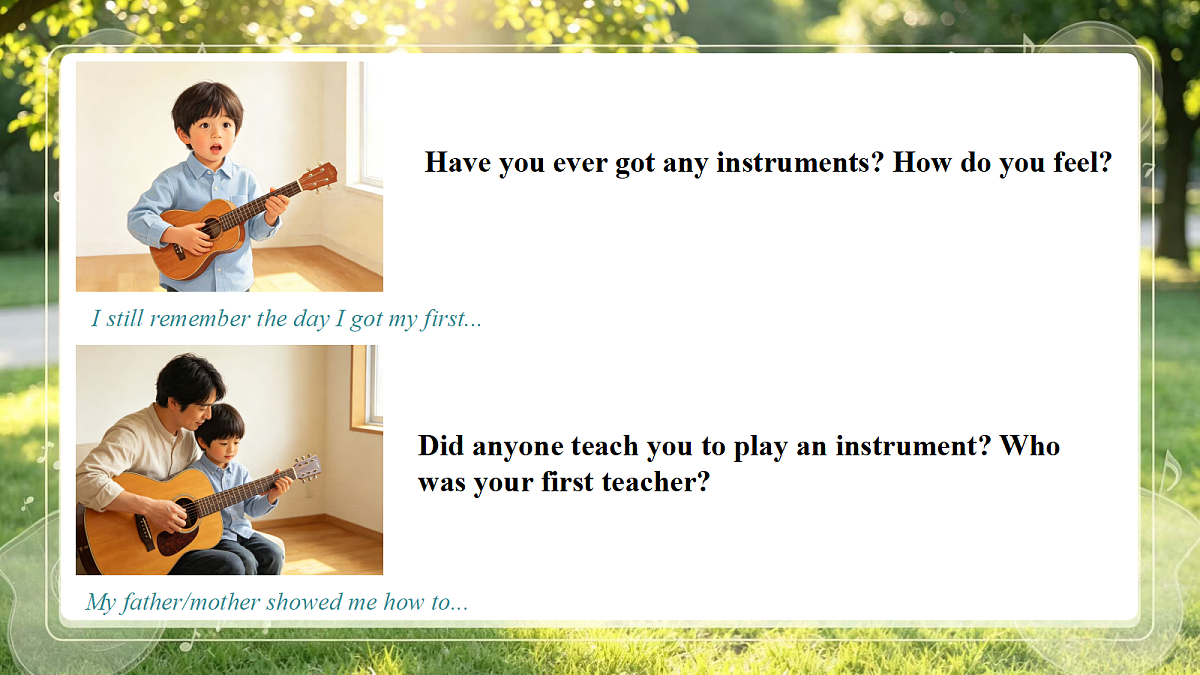 Have you ever got any instruments? How do you feel?

I still remember the day I got my first...

Did anyone teach you to play an instrument? Who was your first teacher?

My father/mother showed me how to...